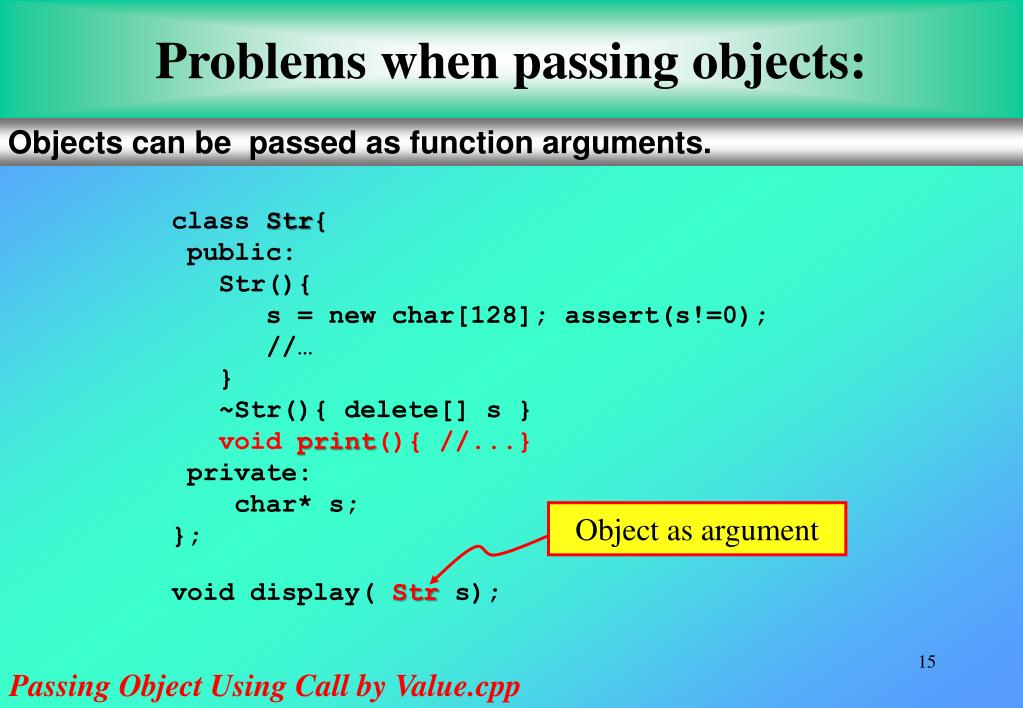 Problems when passing objects:

Objects can be passed as function arguments.

class Str{
public:
Str(){
s = new char[128]; assert(s!=0);
//…
}
~Str(){ delete[] s }
void print(){ //...}
private:
char* s;
};

Object as argument

void display( Str s);

15

Passing Object Using Call by Value.cpp